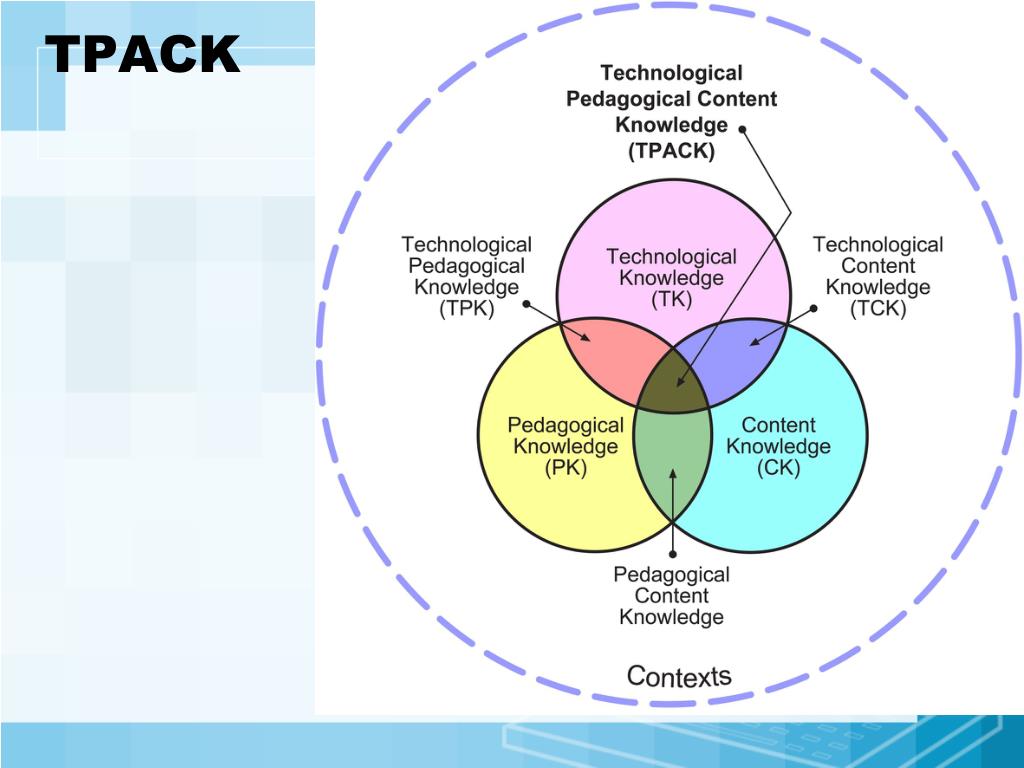 TPACK

Technological Pedagogical Content Knowledge (TPACK)

Technological Pedagogical Knowledge (TPK)

Technological Knowledge (TK)

Technological Content Knowledge (TCK)

Pedagogical Knowledge (PK)

Content Knowledge (CK)

Pedagogical Content Knowledge

Contexts